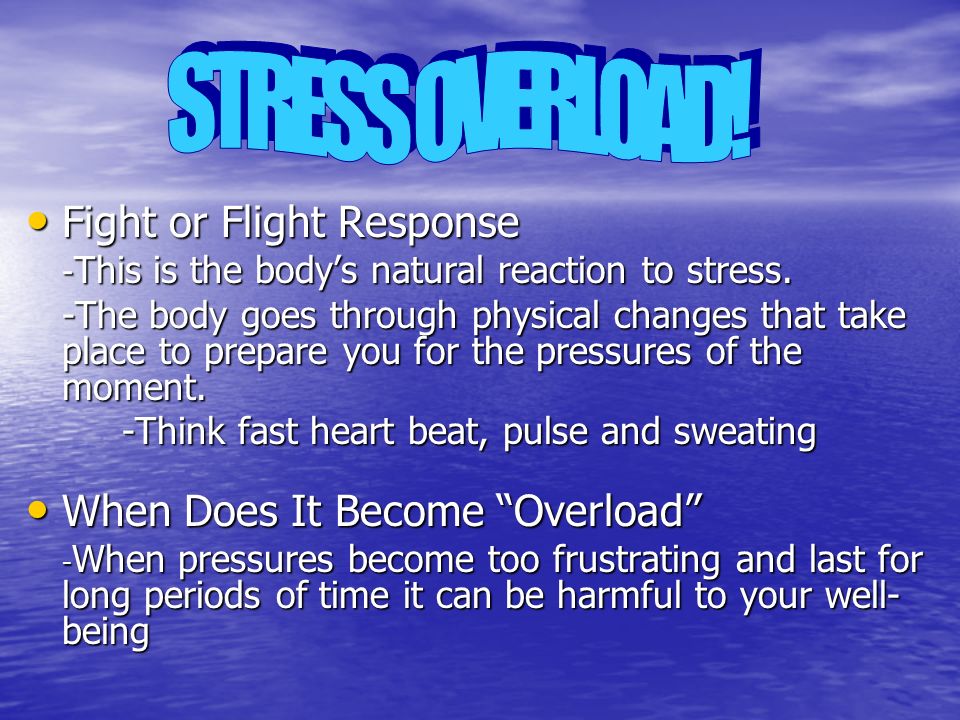 STRESS OVERLOAD!

• Fight or Flight Response

-This is the body's natural reaction to stress.

-The body goes through physical changes that take place to prepare you for the pressures of the moment.

-Think fast heart beat, pulse and sweating

• When Does It Become "Overload"

-When pressures become too frustrating and last for long periods of time it can be harmful to your well-being